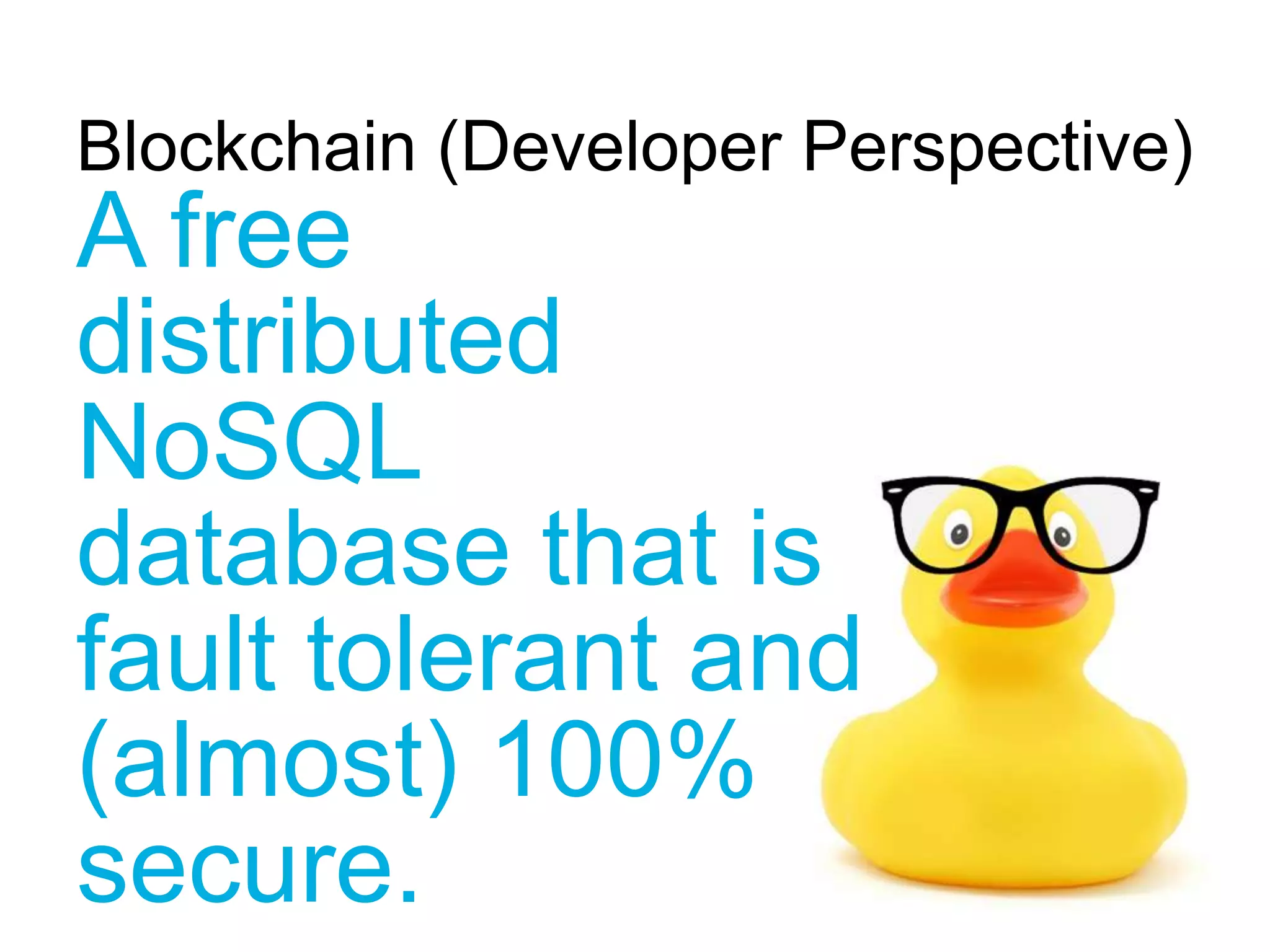 Blockchain (Developer Perspective)

A free distributed NoSQL database that is fault tolerant and (almost) 100% secure.